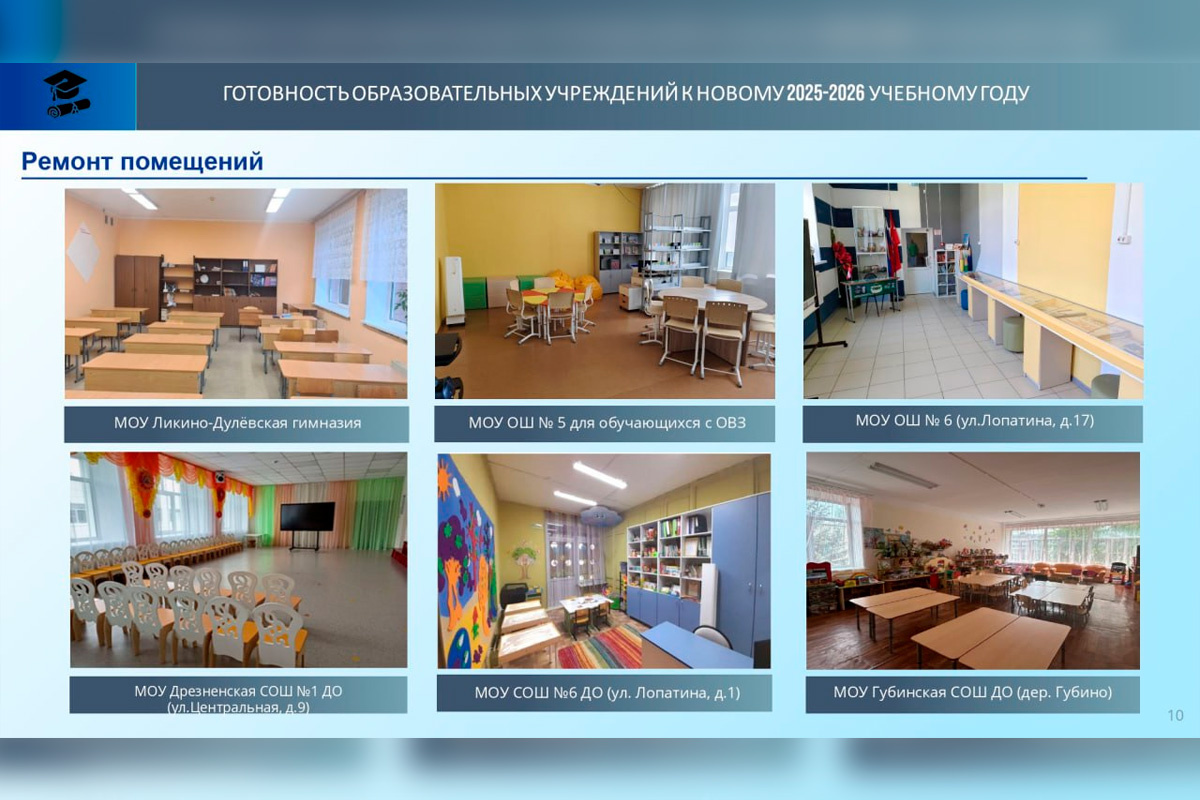 ГОТОВНОСТЬ ОБРАЗОВАТЕЛЬНЫХ УЧРЕЖДЕНИЙ К НОВОМУ 2025-2026 УЧЕБНОМУ ГОДУ

Ремонт помещений

МОУ Ликино-Дулёвская гимназия

МОУ ОШ № 5 для обучающихся с ОВЗ

МОУ ОШ № 6 (ул.Лопатина, д.17)

МОУ Дрезненская СОШ №1 ДО (ул.Центральная, д.9)

МОУ СОШ №6 ДО (ул. Лопатина, д.1)

МОУ Губинская СОШ ДО (дер. Губино)

10